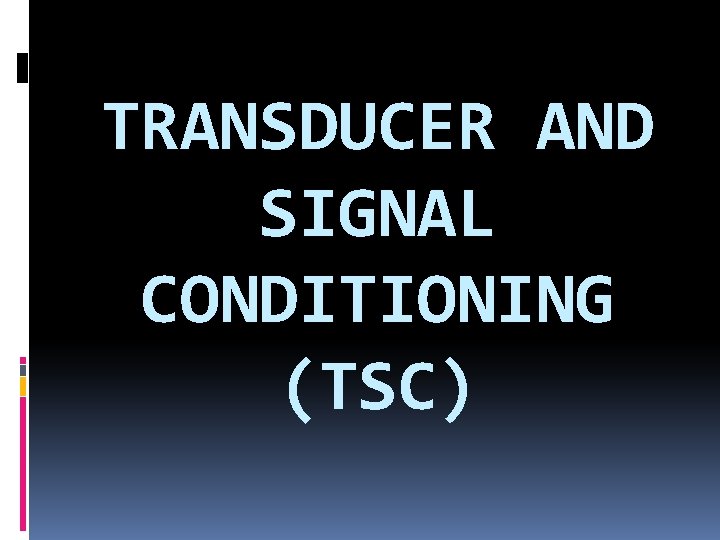 TRANSDUCER AND SIGNAL CONDITIONING (TSC)